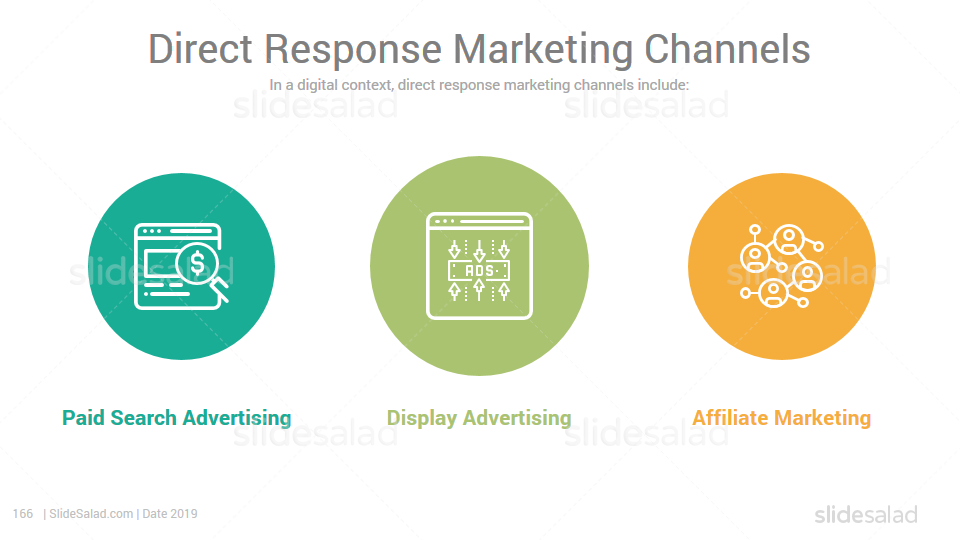 Direct Response Marketing Channels

In a digital context, direct response marketing channels include:

slidesalad slidesalad

$

ADS

slidesalad slidesalad

Paid Search Advertising

Display Advertising

Affiliate Marketing

slidesalad slidesalad

166 | SlideSalad.com | Date 2019

slidesalad